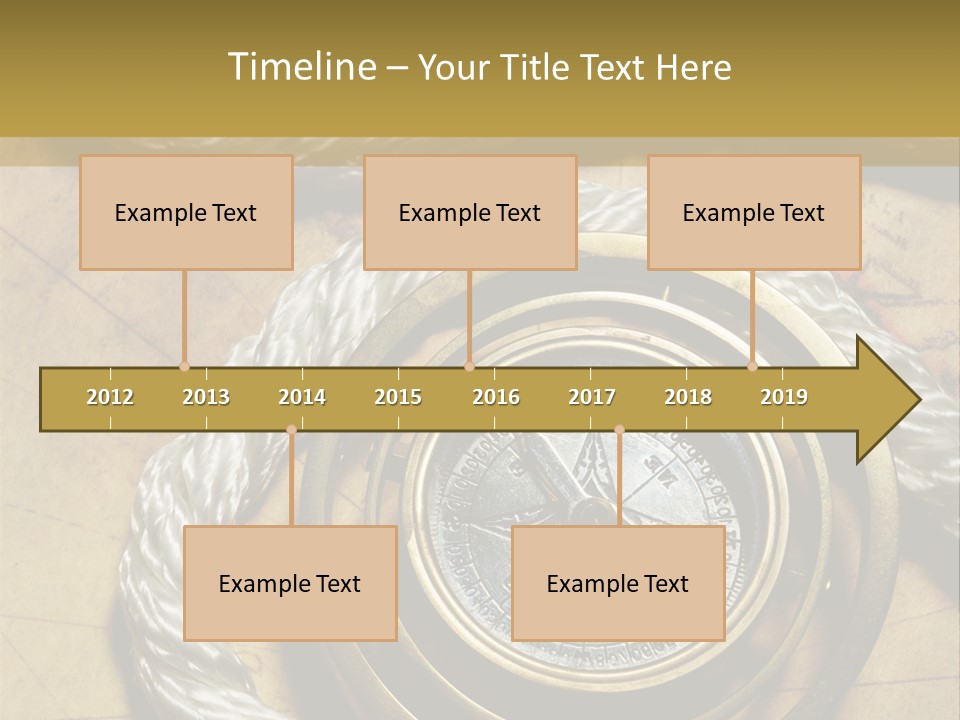 Timeline – Your Title Text Here

Example Text

Example Text

Example Text

2012 2013 2014 2015 2016 2017 2018 2019

Example Text

Example Text